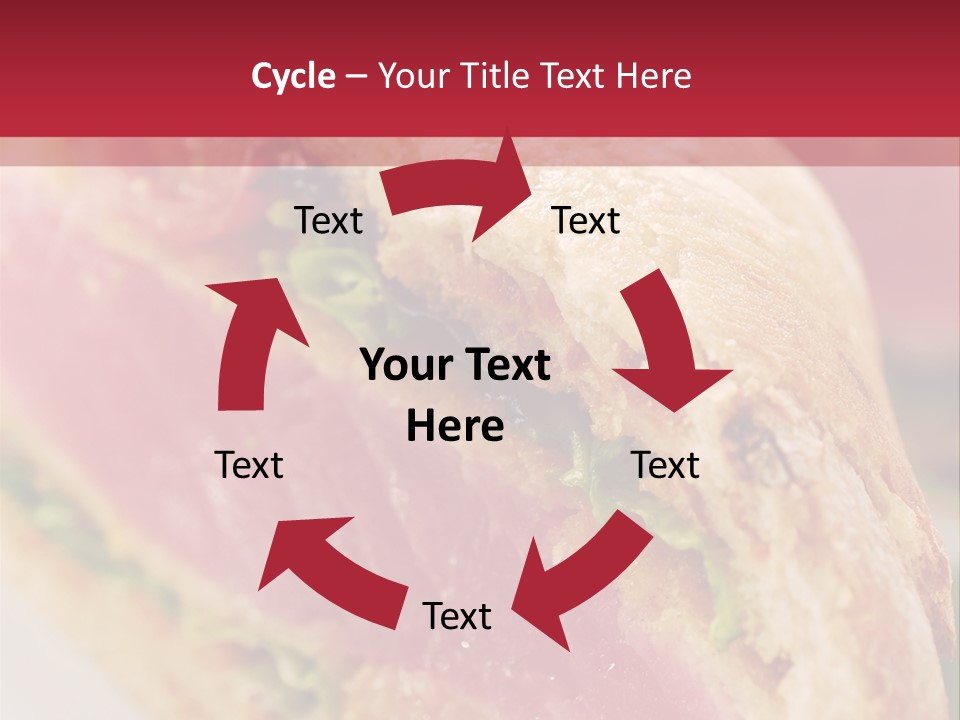 Cycle – Your Title Text Here

Text

Text

Your Text Here

Text

Text

Text